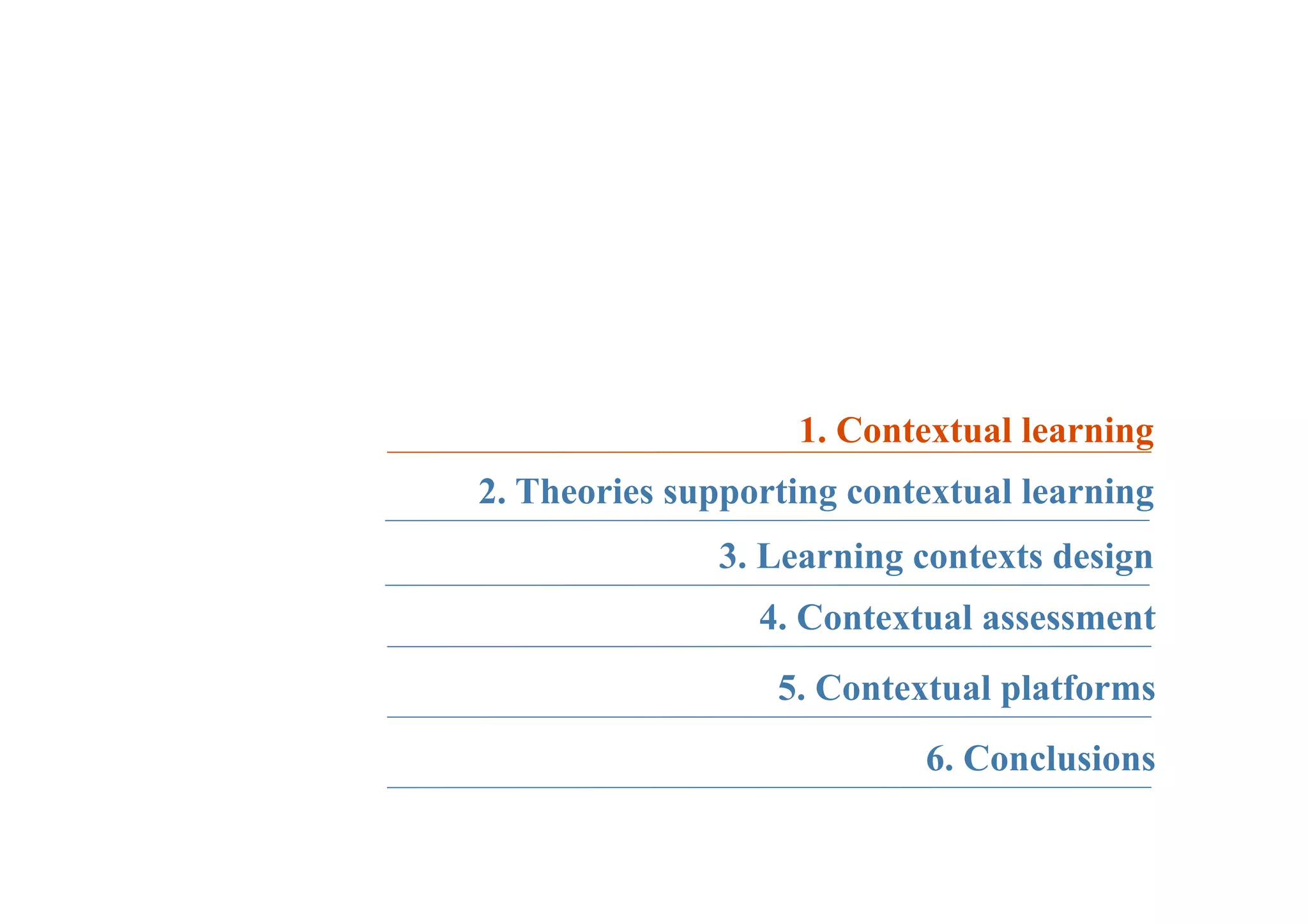 1. Contextual learning

2. Theories supporting contextual learning

3. Learning contexts design

4. Contextual assessment

5. Contextual platforms

6. Conclusions